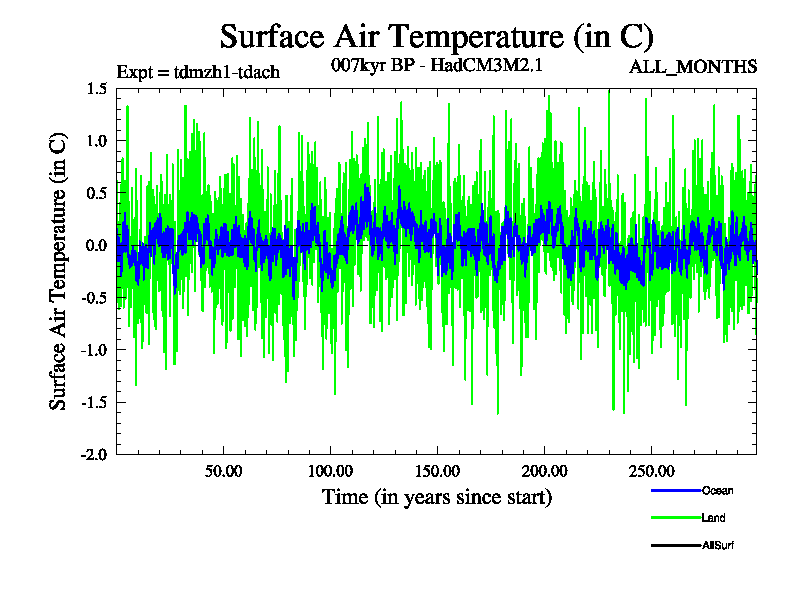 Surface Air Temperature (in C)

Expt = tdmzh1-tdach

007kyr BP - HadCM3M2.1

ALL_MONTHS

Surface Air Temperature (in C)

1.5
1.0
0.5
0.0
-0.5
-1.0
-1.5
-2.0

50.00
100.00
150.00
200.00
250.00

Time (in years since start)

Ocean
Land
AllSurf